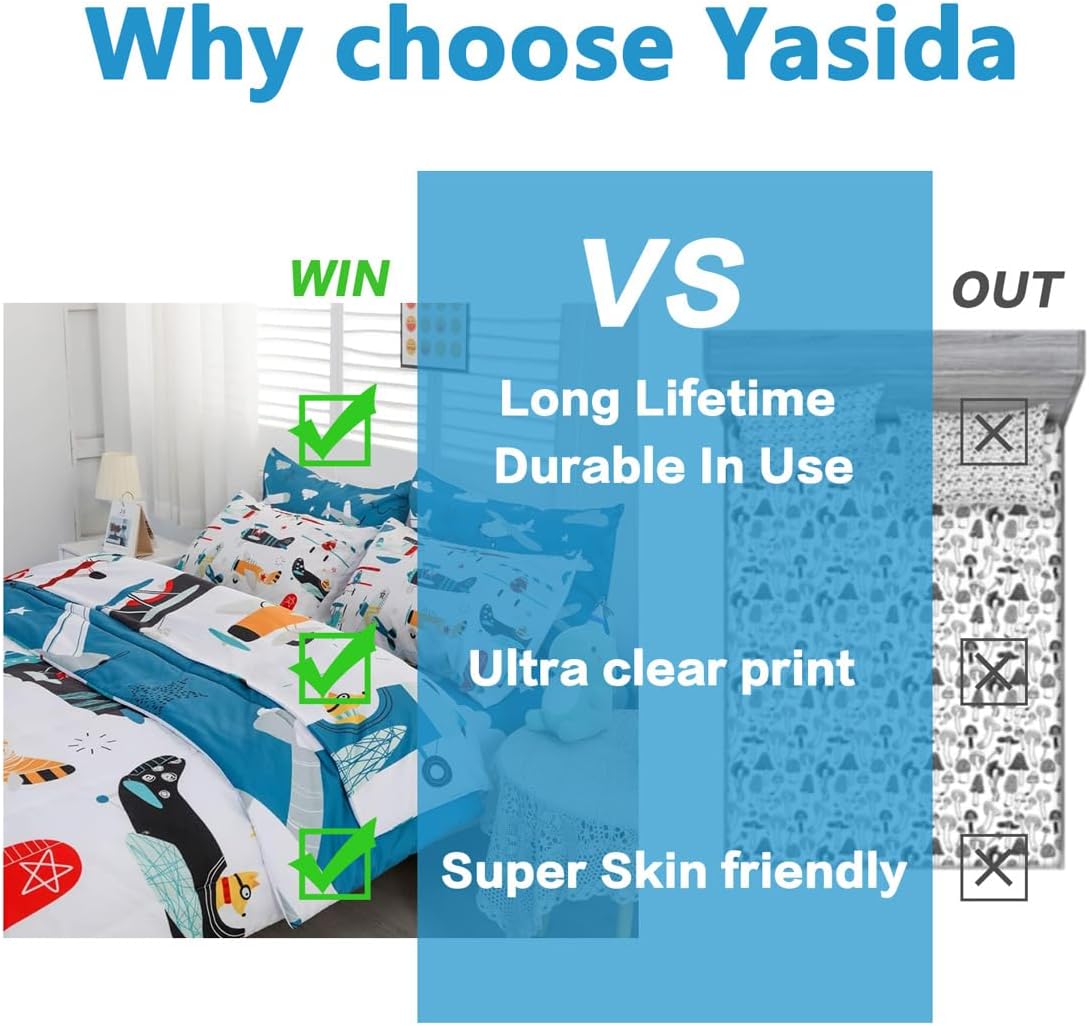 Why choose Yasida

WIN

VS

OUT

Long Lifetime
Durable In Use

Ultra clear print

Super Skin friendly